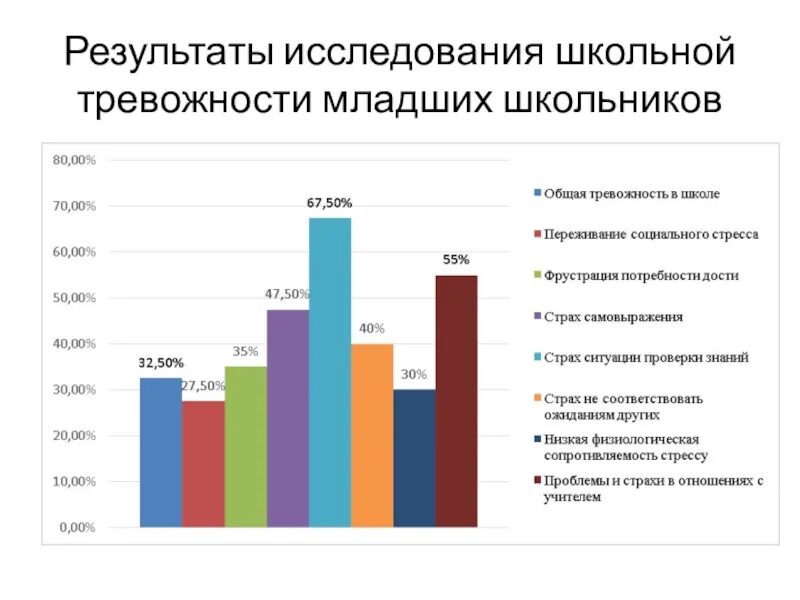 Результаты исследования школьной тревожности младших школьников

80,00%
70,00%
60,00%
50,00%
40,00%
30,00%
20,00%
10,00%
0,00%

32,50%
27,50%
35%
47,50%
67,50%
40%
30%
55%

Общая тревожность в школе
Переживание социального стресса
Фрустрация потребности дости
Страх самовыражения
Страх ситуации проверки знаний
Страх не соответствовать ожиданиям других
Низкая физиологическая сопротивляемость стрессу
Проблемы и страхи в отношениях с учителем